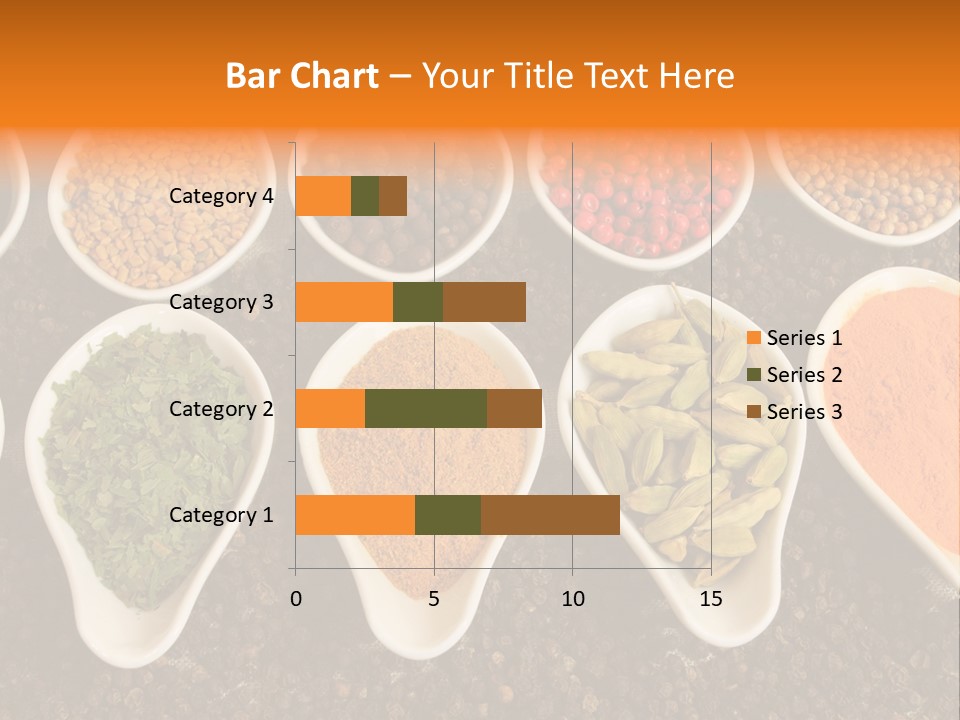 Bar Chart – Your Title Text Here

Category 4
Category 3
Category 2
Category 1

0
5
10
15

Series 1
Series 2
Series 3